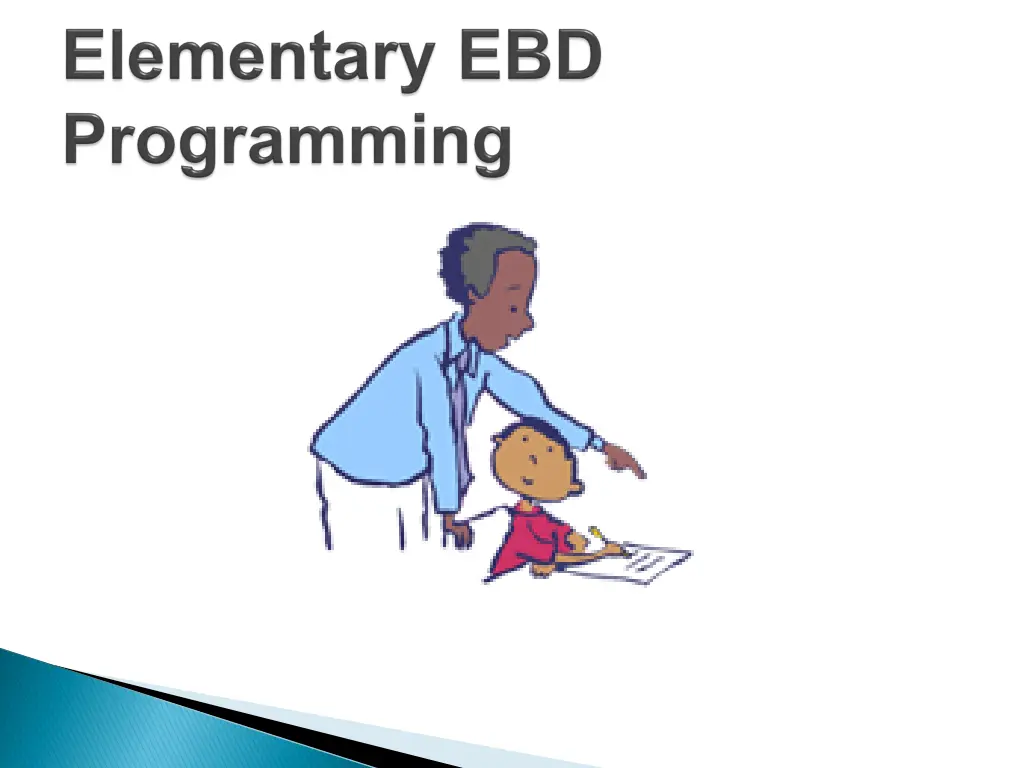 Elementary EBD Programming